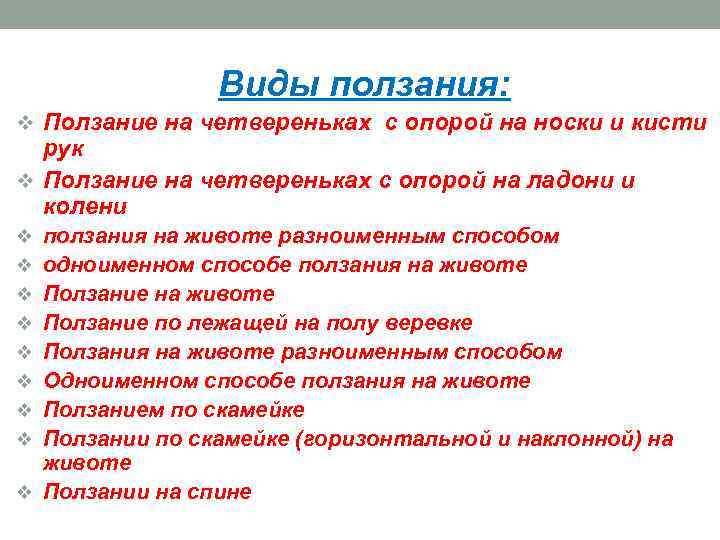 Виды ползания:

❖ Ползание на четвереньках с опорой на носки и кисти рук
❖ Ползание на четвереньках с опорой на ладони и колени
❖ ползания на животе разноименным способом
❖ одноименном способе ползания на животе
❖ Ползание на животе
❖ Ползание по лежащей на полу веревке
❖ Ползания на животе разноименным способом
❖ Одноименном способе ползания на животе
❖ Ползанием по скамейке
❖ Ползании по скамейке (горизонтальной и наклонной) на животе
❖ Ползании на спине